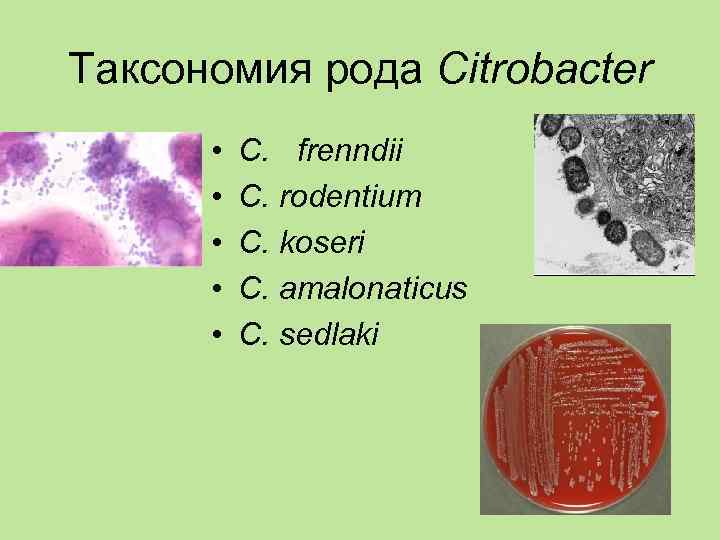 Таксономия рода Citrobacter

• C. frenndii
• C. rodentium
• C. koseri
• C. amalonaticus
• C. sedlaki